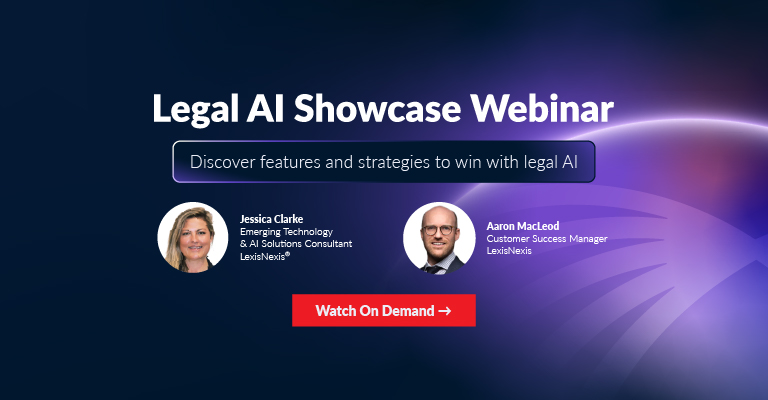 Legal AI Showcase Webinar

Discover features and strategies to win with legal AI

Jessica Clarke
Emerging Technology & AI Solutions Consultant
LexisNexis®

Aaron MacLeod
Customer Success Manager
LexisNexis

Watch On Demand →